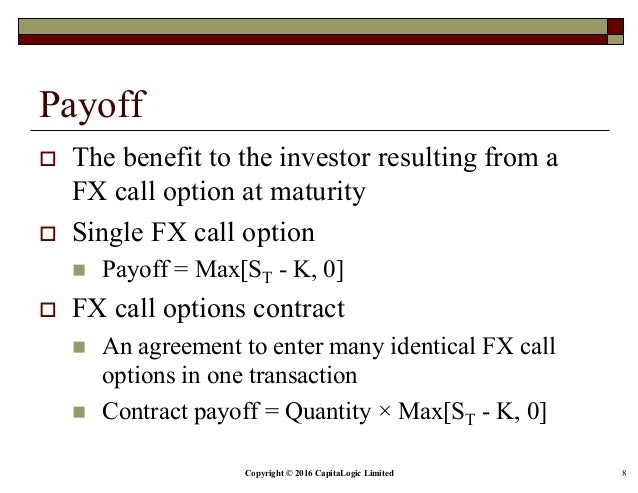 Payoff

The benefit to the investor resulting from a FX call option at maturity

Single FX call option

Payoff = Max[$S_T$ - K, 0]

FX call options contract

An agreement to enter many identical FX call options in one transaction

Contract payoff = Quantity × Max[$S_T$ - K, 0]

Copyright © 2016 CapitaLogic Limited

8